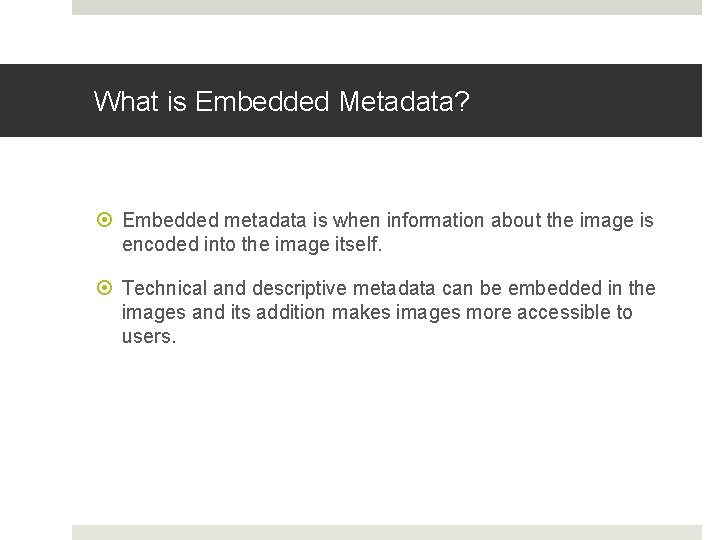 What is Embedded Metadata?

Embedded metadata is when information about the image is encoded into the image itself.

Technical and descriptive metadata can be embedded in the images and its addition makes images more accessible to users.